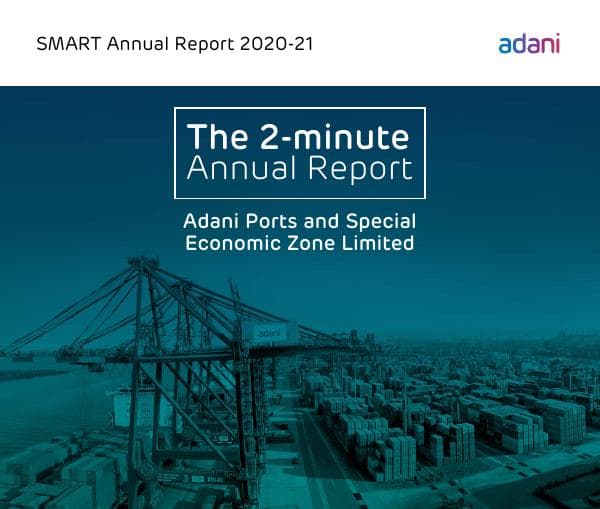 SMART Annual Report 2020-21

adani

The 2-minute
Annual Report

Adani Ports and Special Economic Zone Limited

adani